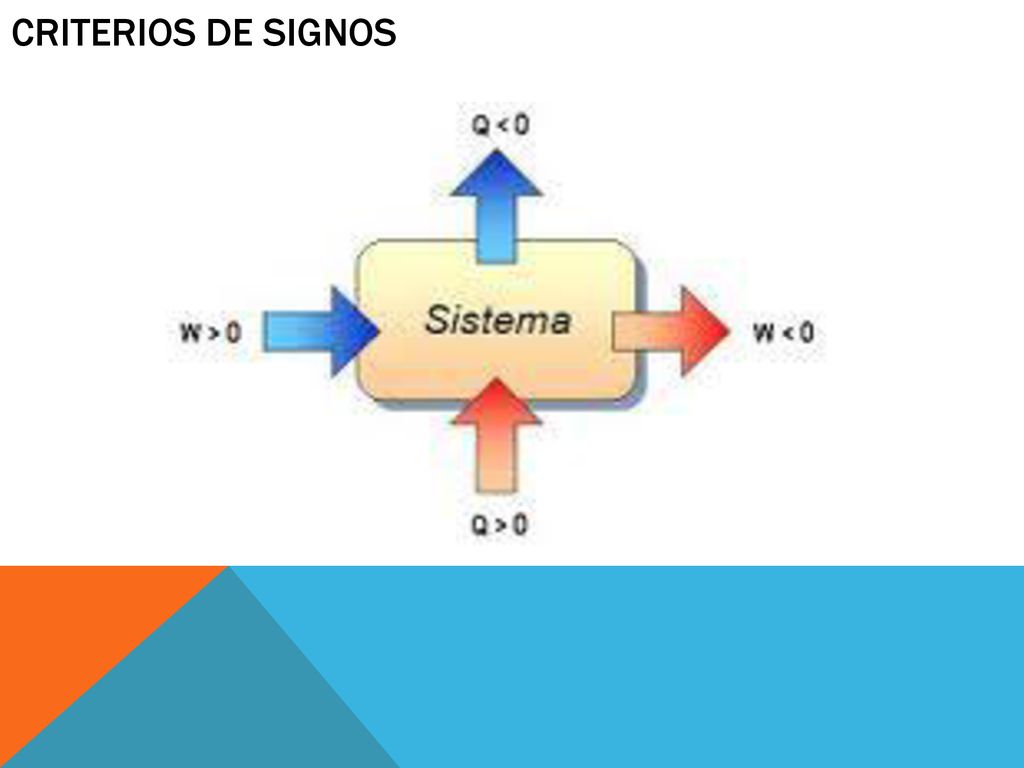 CRITERIOS DE SIGNOS

$Q < 0$

$W > 0$

Sistema

$W < 0$

$Q > 0$